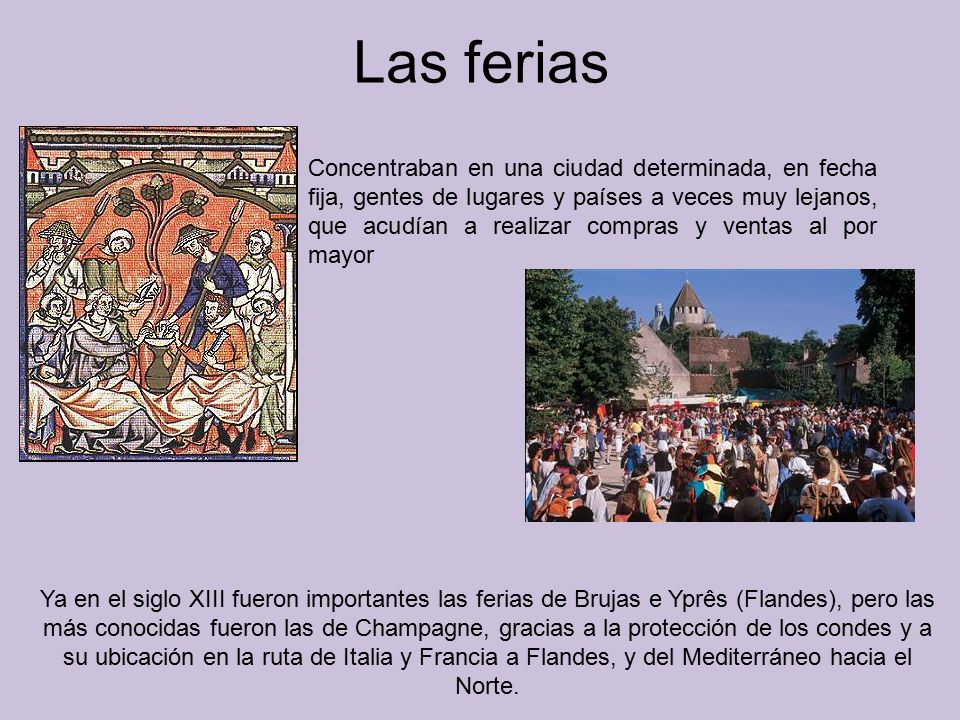 Las ferias

Concentraban en una ciudad determinada, en fecha fija, gentes de lugares y países a veces muy lejanos, que acudían a realizar compras y ventas al por mayor

Ya en el siglo XIII fueron importantes las ferias de Brujas e Yprês (Flandes), pero las más conocidas fueron las de Champagne, gracias a la protección de los condes y a su ubicación en la ruta de Italia y Francia a Flandes, y del Mediterráneo hacia el Norte.